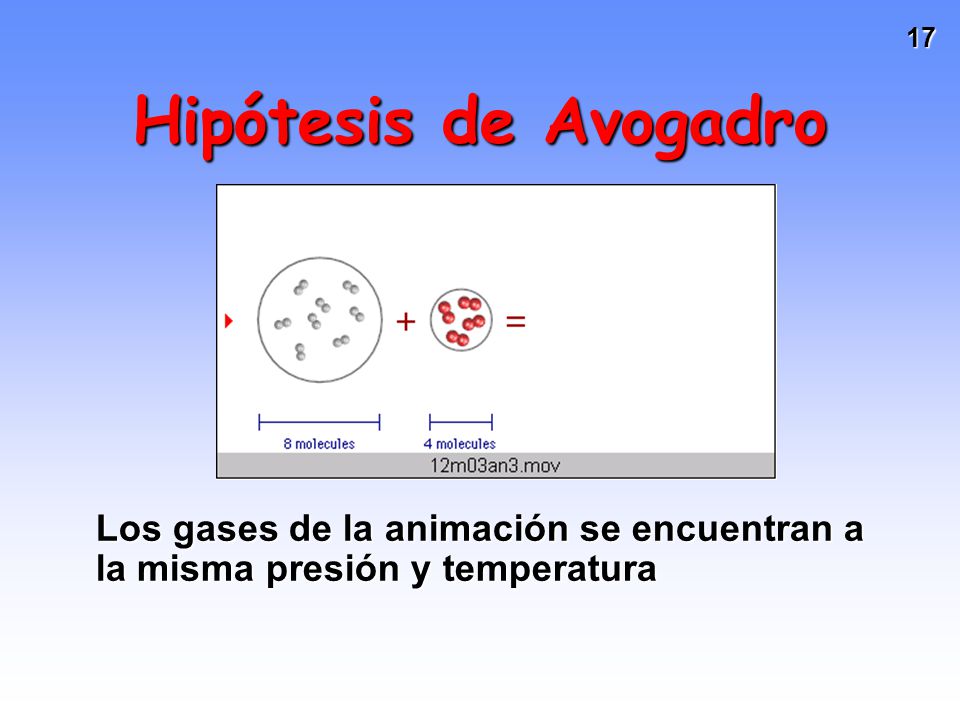 17

Hipótesis de Avogadro

+ =

8 molecules

4 molecules

12m03an3.mov

Los gases de la animación se encuentran a la misma presión y temperatura